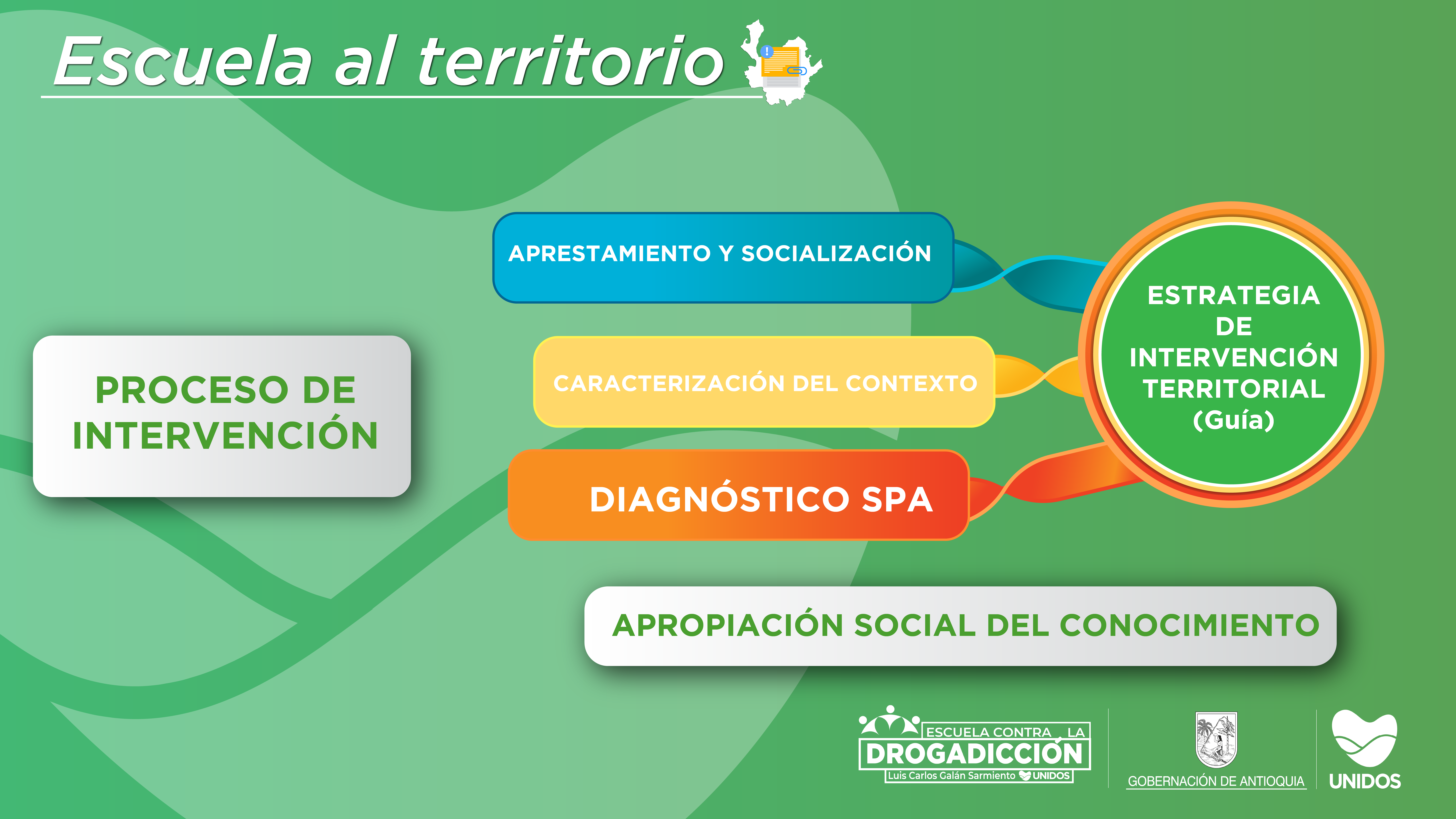 Escuela al territorio

PROCESO DE INTERVENCIÓN

APRESTAMIENTO Y SOCIALIZACIÓN

CARACTERIZACIÓN DEL CONTEXTO

DIAGNÓSTICO SPA

ESTRATEGIA DE INTERVENCIÓN TERRITORIAL (Guía)

APROPIACIÓN SOCIAL DEL CONOCIMIENTO

ESCUELA CONTRA LA DROGADICCIÓN Luis Carlos Galán Sarmiento UNIDOS

GOBERNACIÓN DE ANTIOQUIA

UNIDOS